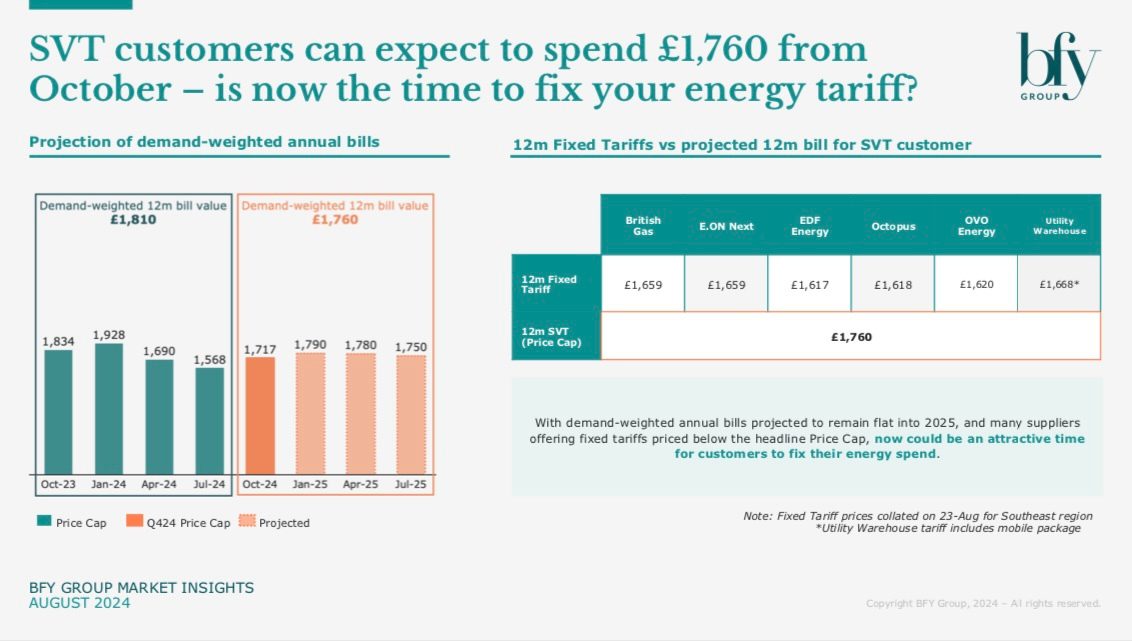 SVT customers can expect to spend £1,760 from October – is now the time to fix your energy tariff?

bfy
GROUP

Projection of demand-weighted annual bills

Demand-weighted 12m bill value
£1,810

Demand-weighted 12m bill value
£1,760

1,834 1,928 1,690 1,568 1,717 1,790 1,780 1,750

Oct-23 Jan-24 Apr-24 Jul-24 Oct-24 Jan-25 Apr-25 Jul-25

Price Cap Q424 Price Cap Projected

12m Fixed Tariffs vs projected 12m bill for SVT customer

| | British Gas | E.ON Next | EDF Energy | Octopus | OVO Energy | Utility Warehouse |
|---|---|---|---|---|---|---|
| 12m Fixed Tariff | £1,659 | £1,659 | £1,617 | £1,618 | £1,620 | £1,668* |
| 12m SVT (Price Cap) | £1,760 | | | | | |

With demand-weighted annual bills projected to remain flat into 2025, and many suppliers offering fixed tariffs priced below the headline Price Cap, now could be an attractive time for customers to fix their energy spend.

Note: Fixed Tariff prices collated on 23-Aug for Southeast region
*Utility Warehouse tariff includes mobile package

BFY GROUP MARKET INSIGHTS
AUGUST 2024

Copyright BFY Group, 2024 – All rights reserved.